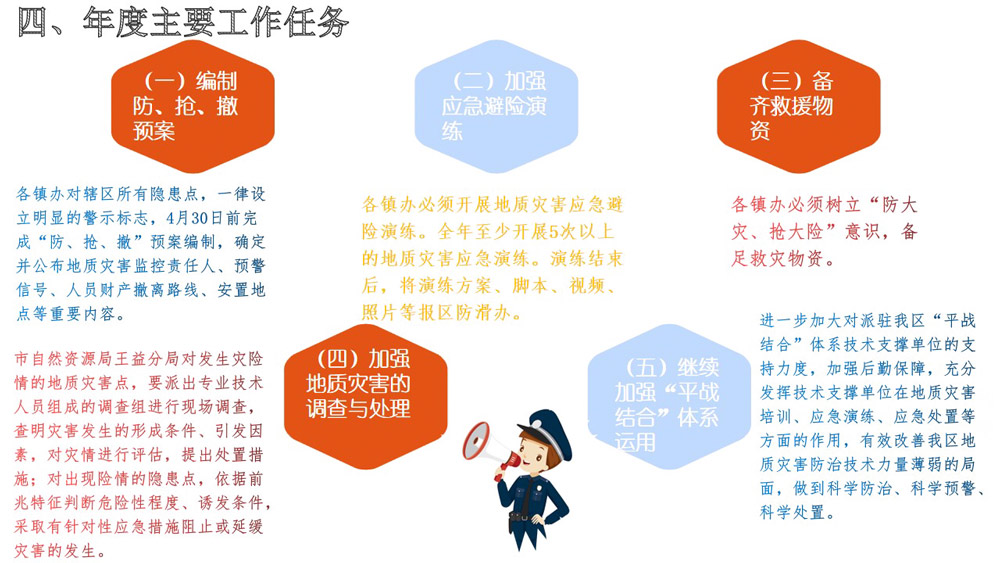 四、年度主要工作任务

（一）编制防、抢、撤预案

各镇办对辖区所有隐患点，一律设立明显的警示标志，4月30日前完成“防、抢、撤”预案编制，确定并公布地质灾害监控责任人、预警信号、人员财产撤离路线、安置地点等重要内容。

（二）加强应急避险演练

各镇办必须开展地质灾害应急避险演练。全年至少开展5次以上的地质灾害应急演练。演练结束后，将演练方案、脚本、视频、照片等报区防滑办。

（三）备齐救援物资

各镇办必须树立“防大灾、抢大险”意识，备足救灾物资。

（四）加强地质灾害的调查与处理

市自然资源局王益分局对发生灾险情的地质灾害点，要派出专业技术人员组成的调查组进行现场调查，查明灾害发生的形成条件、引发因素，对灾情进行评估，提出处置措施；对出现险情的隐患点，依据前兆特征判断危险性程度、诱发条件，采取有针对性应急措施阻止或延缓灾害的发生。

（五）继续加强“平战结合”体系运用

进一步加大对派驻我区“平战结合”体系技术支撑单位的支持力度，加强后勤保障，充分发挥技术支撑单位在地质灾害培训、应急演练、应急处置等方面的作用，有效改善我区地质灾害防治技术力量薄弱的局面，做到科学防治、科学预警、科学处置。